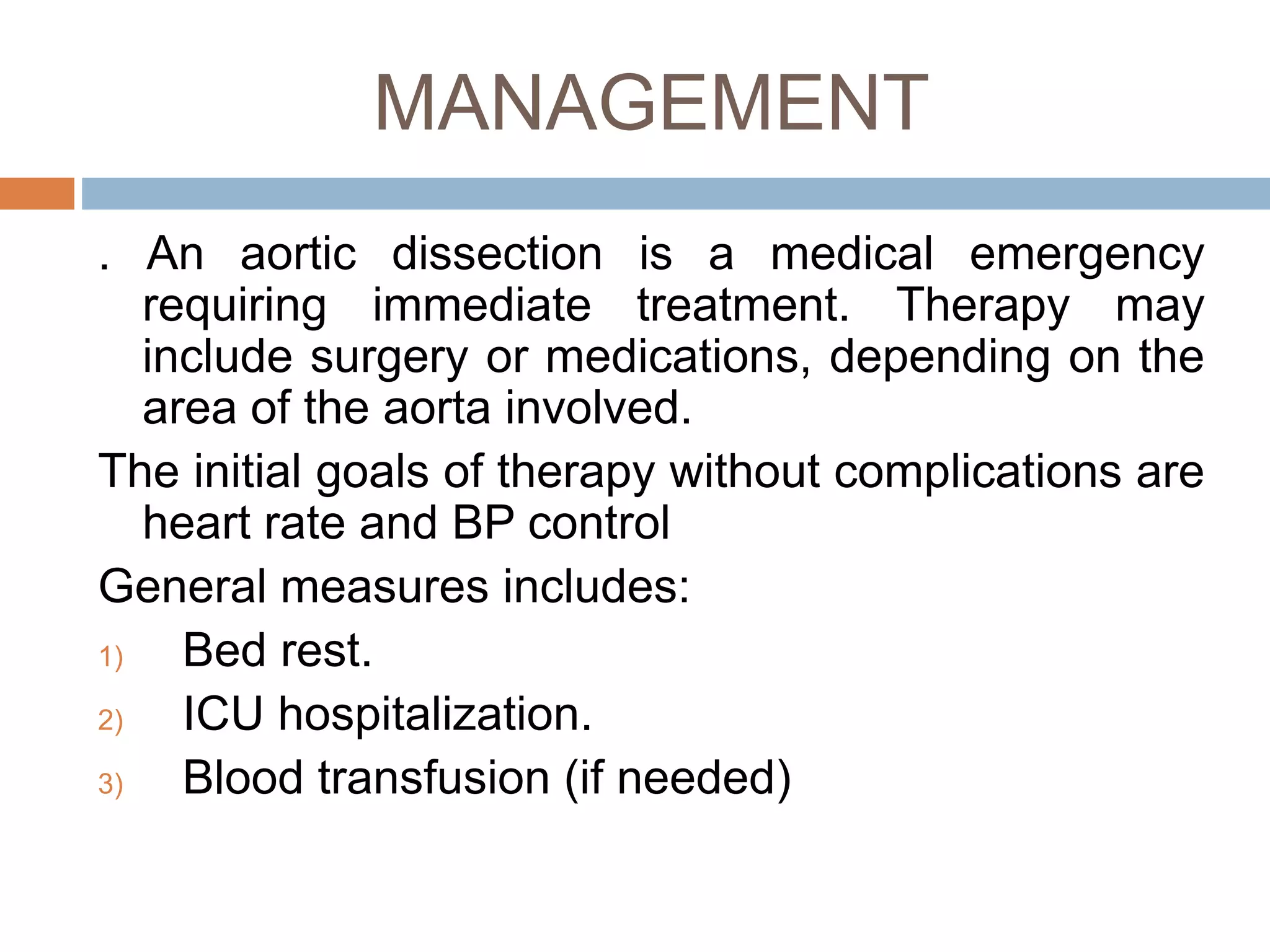 MANAGEMENT

. An aortic dissection is a medical emergency requiring immediate treatment. Therapy may include surgery or medications, depending on the area of the aorta involved.

The initial goals of therapy without complications are heart rate and BP control

General measures includes:

1) Bed rest.

2) ICU hospitalization.

3) Blood transfusion (if needed)